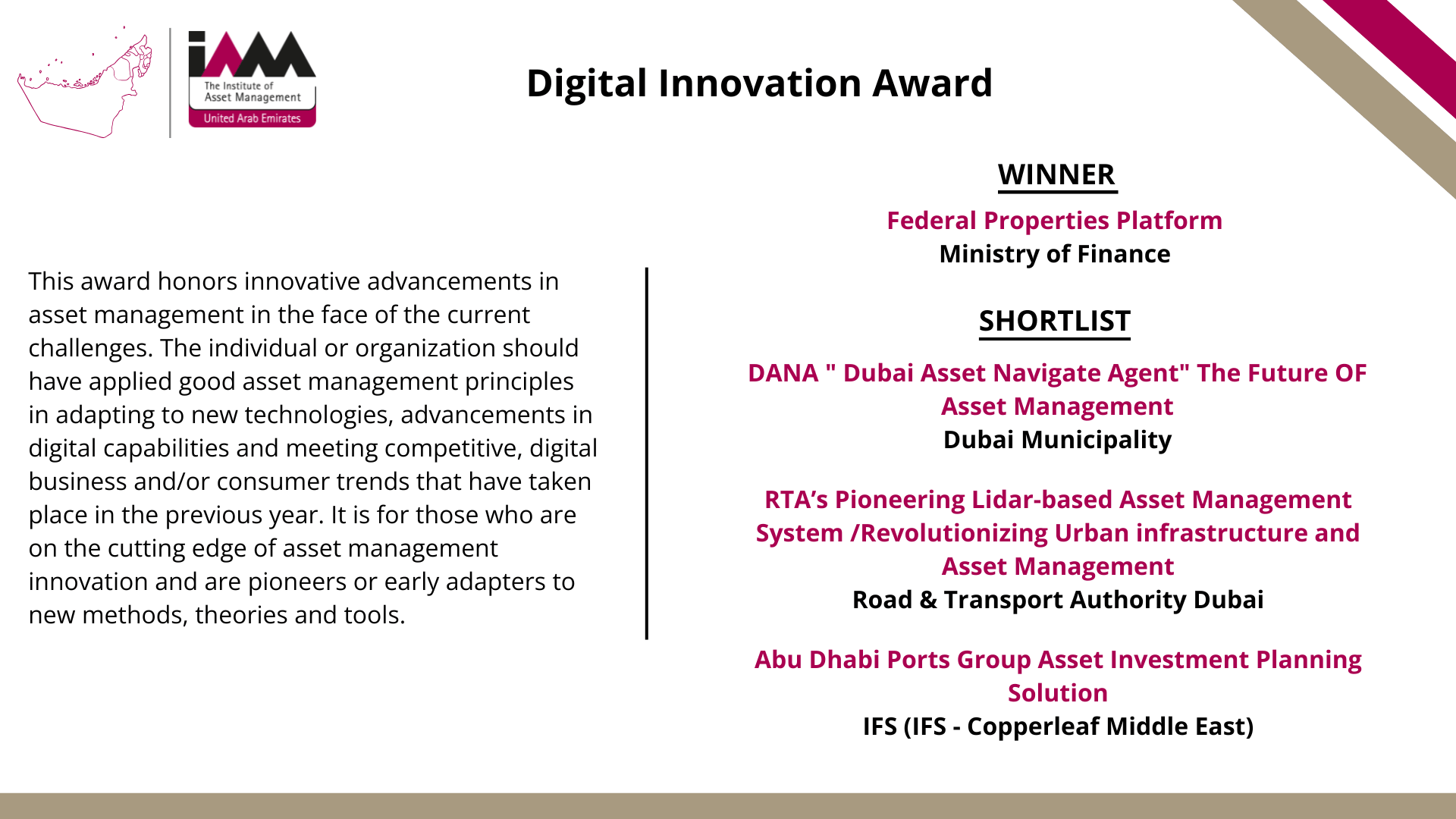 iAM
The Institute of Asset Management
United Arab Emirates

Digital Innovation Award

This award honors innovative advancements in asset management in the face of the current challenges. The individual or organization should have applied good asset management principles in adapting to new technologies, advancements in digital capabilities and meeting competitive, digital business and/or consumer trends that have taken place in the previous year. It is for those who are on the cutting edge of asset management innovation and are pioneers or early adapters to new methods, theories and tools.

WINNER

Federal Properties Platform
Ministry of Finance

SHORTLIST

DANA " Dubai Asset Navigate Agent" The Future OF Asset Management
Dubai Municipality

RTA’s Pioneering Lidar-based Asset Management System /Revolutionizing Urban infrastructure and Asset Management
Road & Transport Authority Dubai

Abu Dhabi Ports Group Asset Investment Planning Solution
IFS (IFS - Copperleaf Middle East)